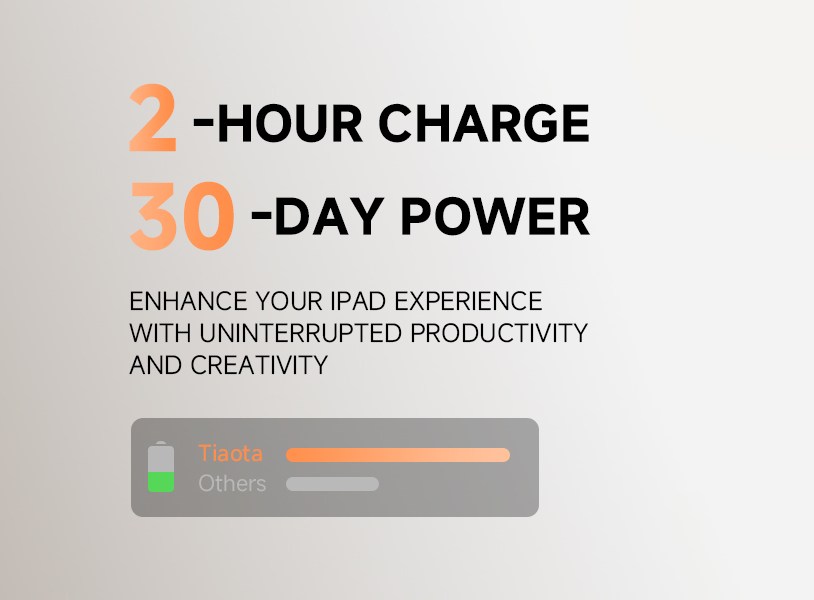 2 -HOUR CHARGE
30 -DAY POWER

ENHANCE YOUR IPAD EXPERIENCE WITH UNINTERRUPTED PRODUCTIVITY AND CREATIVITY

Tiaota
Others